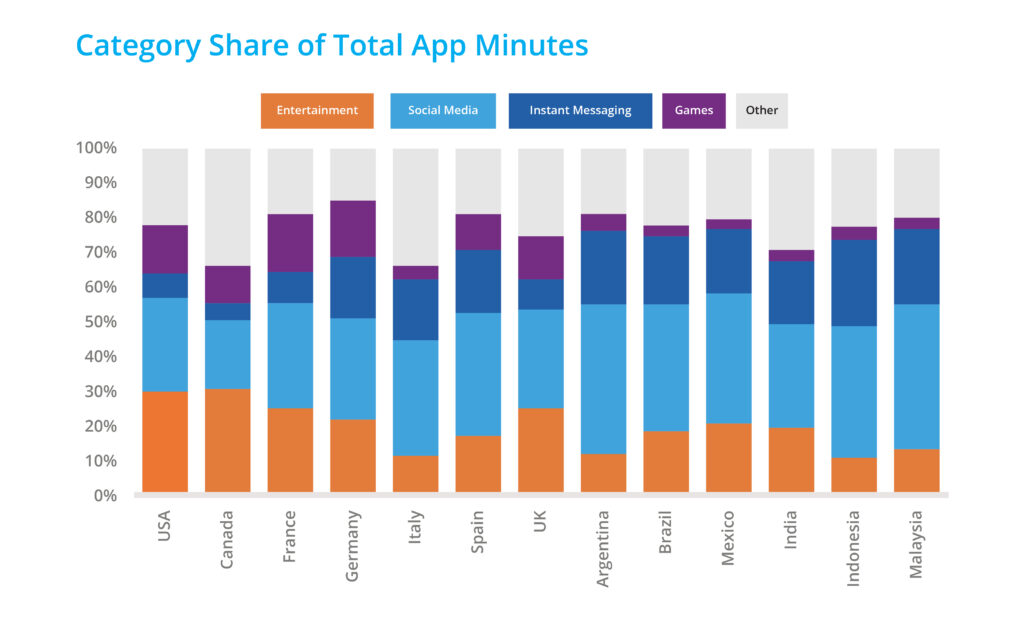 Category Share of Total App Minutes

Entertainment
Social Media
Instant Messaging
Games
Other

100%
90%
80%
70%
60%
50%
40%
30%
20%
10%
0%

USA
Canada
France
Germany
Italy
Spain
UK
Argentina
Brazil
Mexico
India
Indonesia
Malaysia